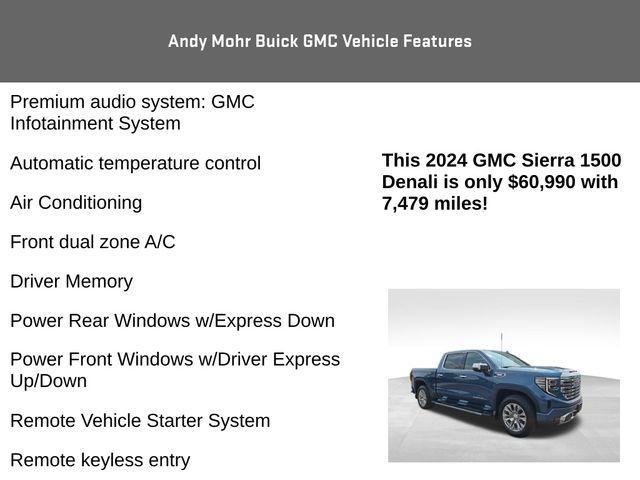 Andy Mohr Buick GMC Vehicle Features

Premium audio system: GMC Infotainment System

Automatic temperature control

Air Conditioning

Front dual zone A/C

Driver Memory

Power Rear Windows w/Express Down

Power Front Windows w/Driver Express Up/Down

Remote Vehicle Starter System

Remote keyless entry

This 2024 GMC Sierra 1500 Denali is only $60,990 with 7,479 miles!